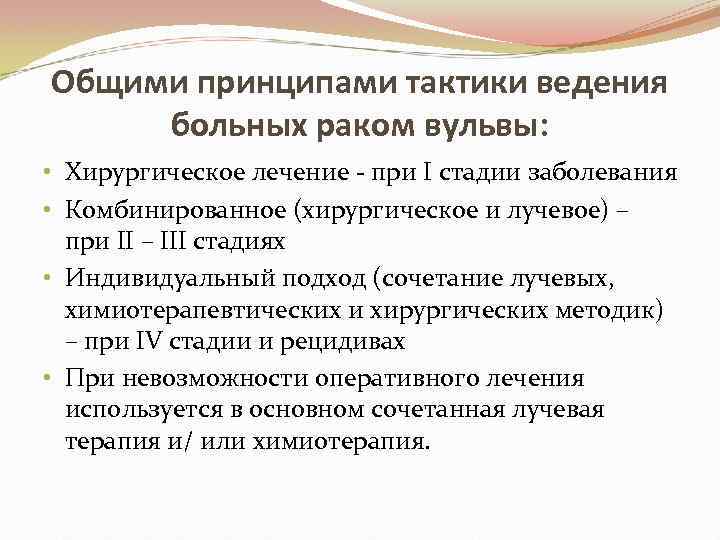 Общими принципами тактики ведения больных раком вульвы:

• Хирургическое лечение - при I стадии заболевания
• Комбинированное (хирургическое и лучевое) – при II – III стадиях
• Индивидуальный подход (сочетание лучевых, химиотерапевтических и хирургических методик) – при IV стадии и рецидивах
• При невозможности оперативного лечения используется в основном сочетанная лучевая терапия и/ или химиотерапия.